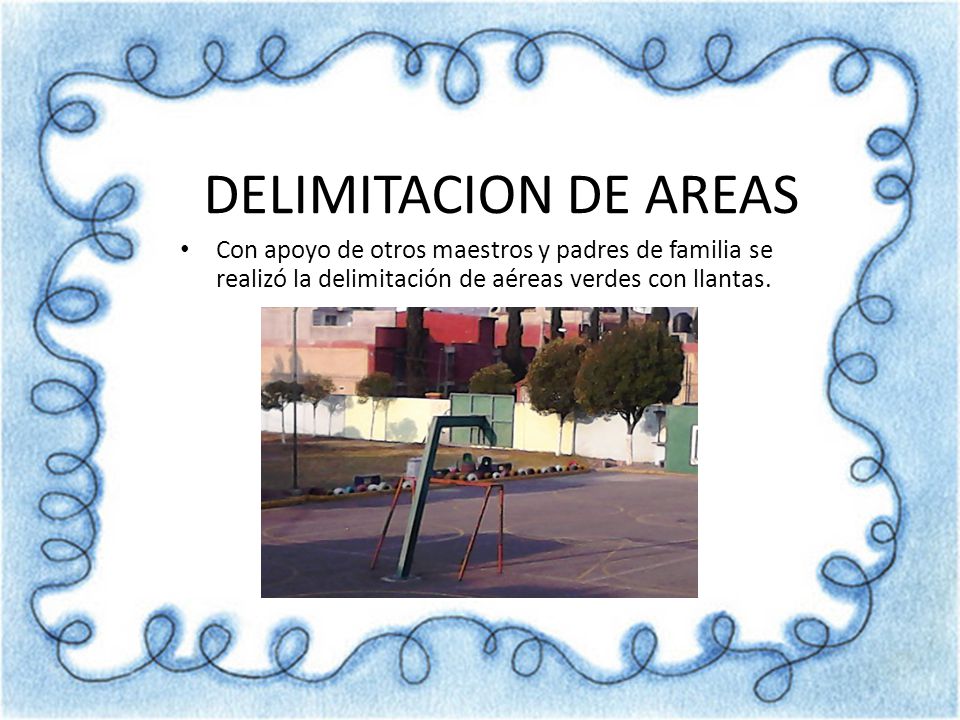 DELIMITACION DE AREAS

• Con apoyo de otros maestros y padres de familia se realizó la delimitación de aéreas verdes con llantas.